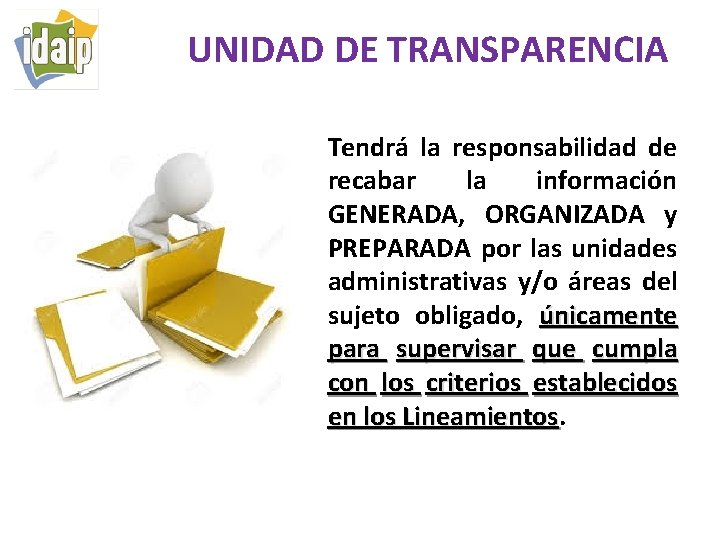 idaip

UNIDAD DE TRANSPARENCIA

Tendrá la responsabilidad de recabar la información GENERADA, ORGANIZADA y PREPARADA por las unidades administrativas y/o áreas del sujeto obligado, únicamente para supervisar que cumpla con los criterios establecidos en los Lineamientos.